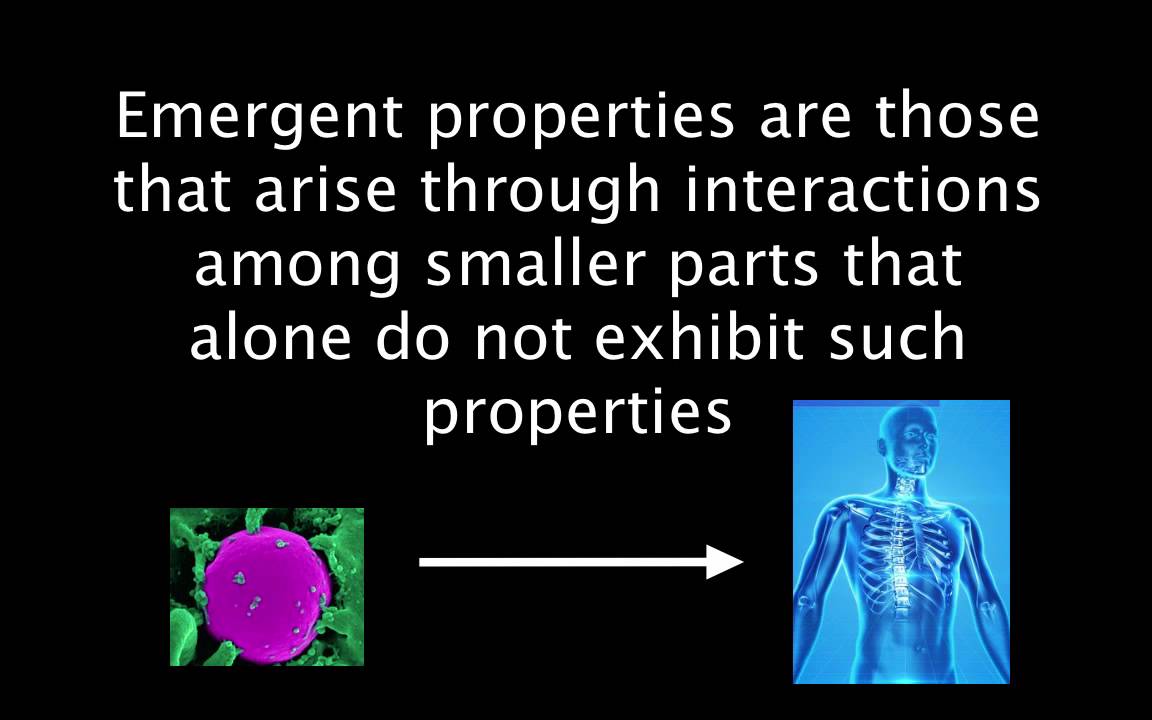 Emergent properties are those that arise through interactions among smaller parts that alone do not exhibit such properties